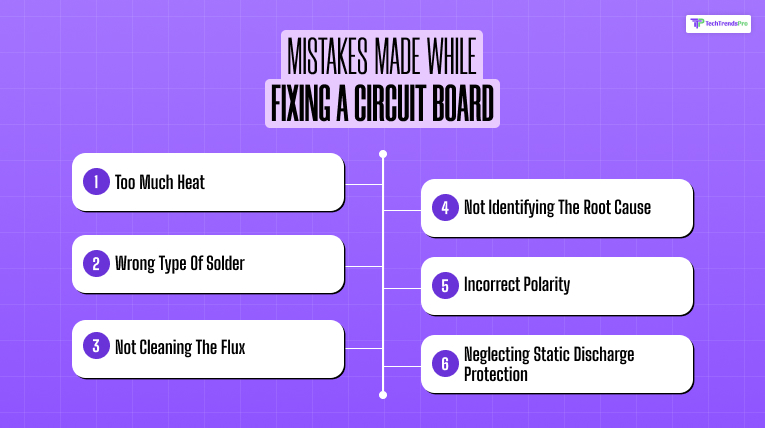 TechTrendsPro

MISTAKES MADE WHILE
FIXING A CIRCUIT BOARD

1 Too Much Heat

2 Wrong Type Of Solder

3 Not Cleaning The Flux

4 Not Identifying The Root Cause

5 Incorrect Polarity

6 Neglecting Static Discharge Protection